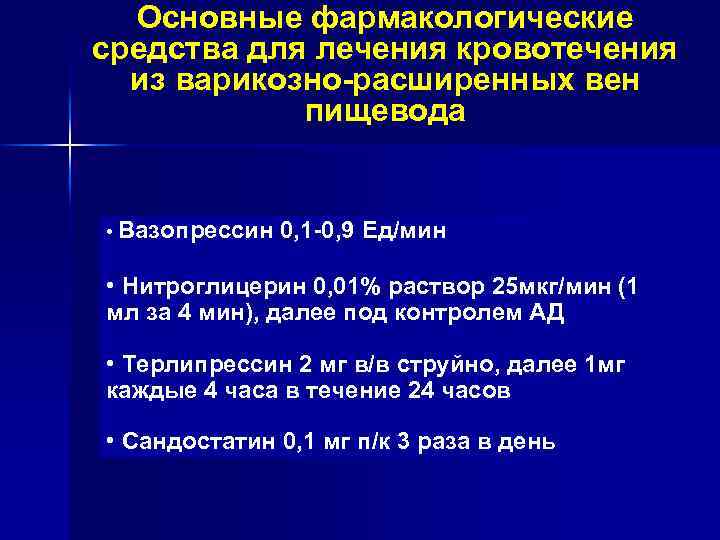 Основные фармакологические средства для лечения кровотечения из варикозно-расширенных вен пищевода

• Вазопрессин 0,1-0,9 Ед/мин

• Нитроглицерин 0,01% раствор 25мкг/мин (1 мл за 4 мин), далее под контролем АД

• Терлипрессин 2 мг в/в струйно, далее 1мг каждые 4 часа в течение 24 часов

• Сандостатин 0,1 мг п/к 3 раза в день